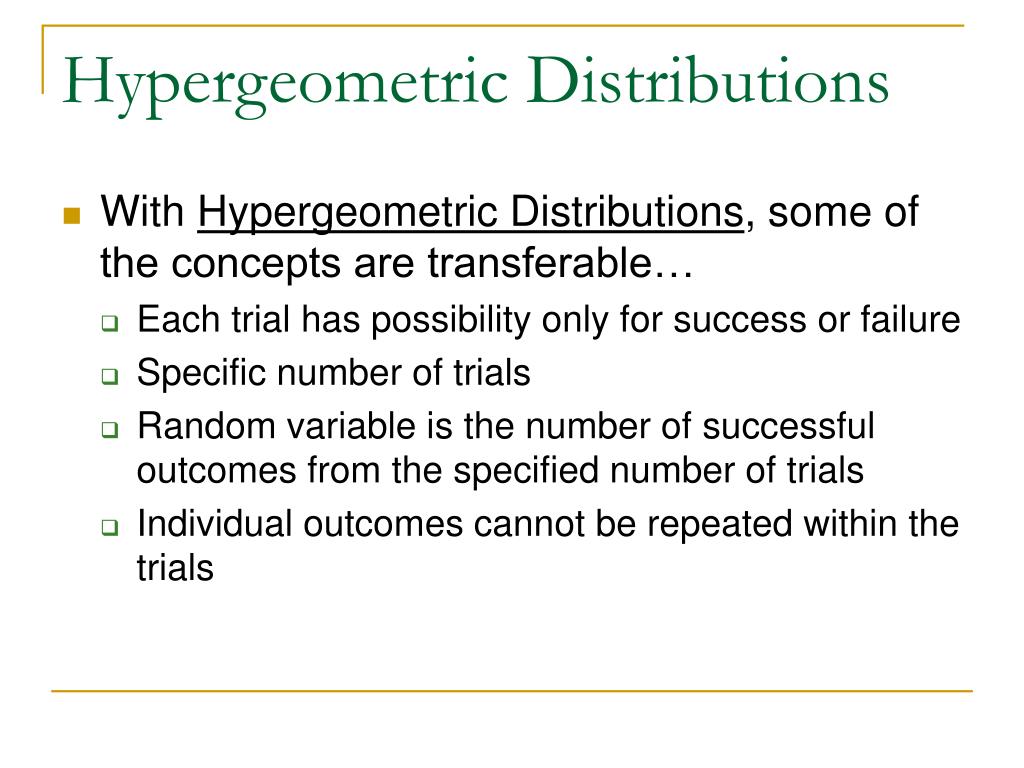 Hypergeometric Distributions

With Hypergeometric Distributions, some of the concepts are transferable…

Each trial has possibility only for success or failure

Specific number of trials

Random variable is the number of successful outcomes from the specified number of trials

Individual outcomes cannot be repeated within the trials